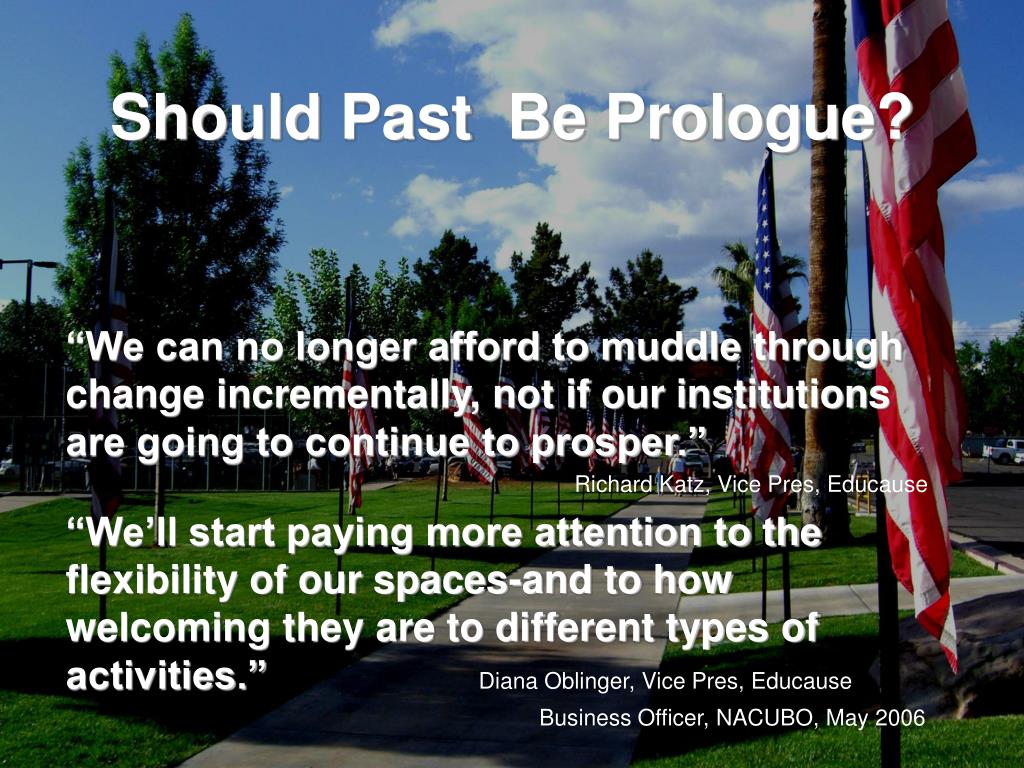 Should Past Be Prologue?

“We can no longer afford to muddle through change incrementally, not if our institutions are going to continue to prosper.”

Richard Katz, Vice Pres, Educause

“We’ll start paying more attention to the flexibility of our spaces-and to how welcoming they are to different types of activities.”

Diana Oblinger, Vice Pres, Educause

Business Officer, NACUBO, May 2006